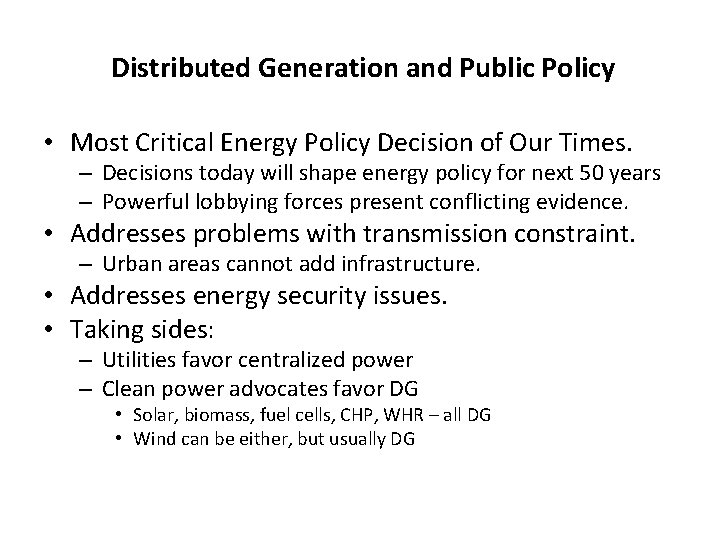 Distributed Generation and Public Policy

• Most Critical Energy Policy Decision of Our Times.
  – Decisions today will shape energy policy for next 50 years
  – Powerful lobbying forces present conflicting evidence.
• Addresses problems with transmission constraint.
  – Urban areas cannot add infrastructure.
• Addresses energy security issues.
• Taking sides:
  – Utilities favor centralized power
  – Clean power advocates favor DG
    • Solar, biomass, fuel cells, CHP, WHR – all DG
    • Wind can be either, but usually DG